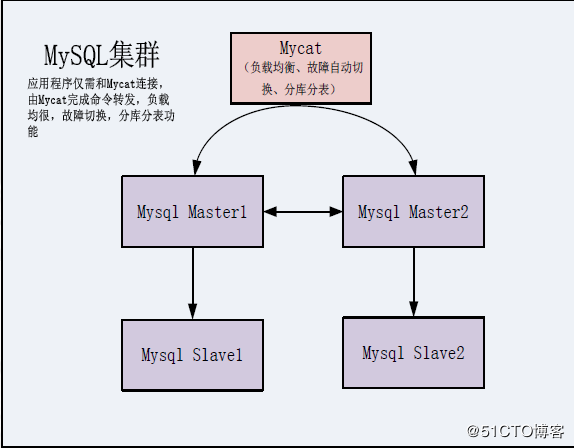 MySQL集群

应用程序仅需和Mycat连接，由Mycat完成命令转发，负载均很，故障切换，分库分表功能

Mycat
（负载均衡、故障自动切换、分库分表）

Mysql Master1

Mysql Master2

Mysql Slave1

Mysql Slave2

@51CTO博客